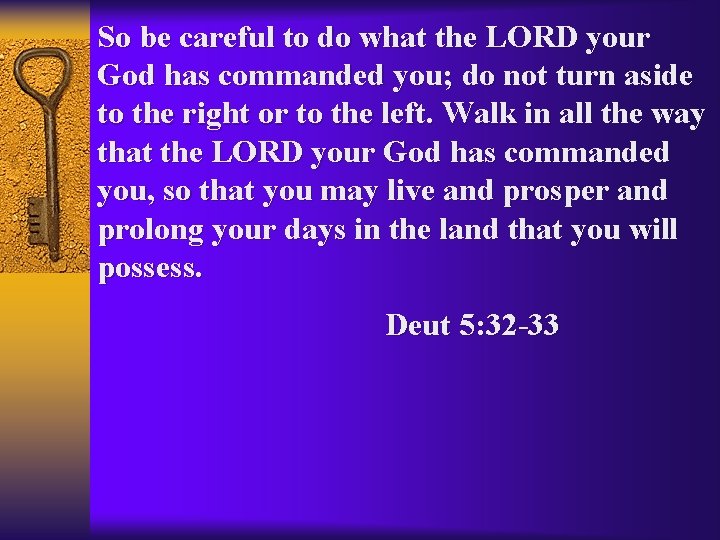 So be careful to do what the LORD your God has commanded you; do not turn aside to the right or to the left. Walk in all the way that the LORD your God has commanded you, so that you may live and prosper and prolong your days in the land that you will possess.

Deut 5:32-33